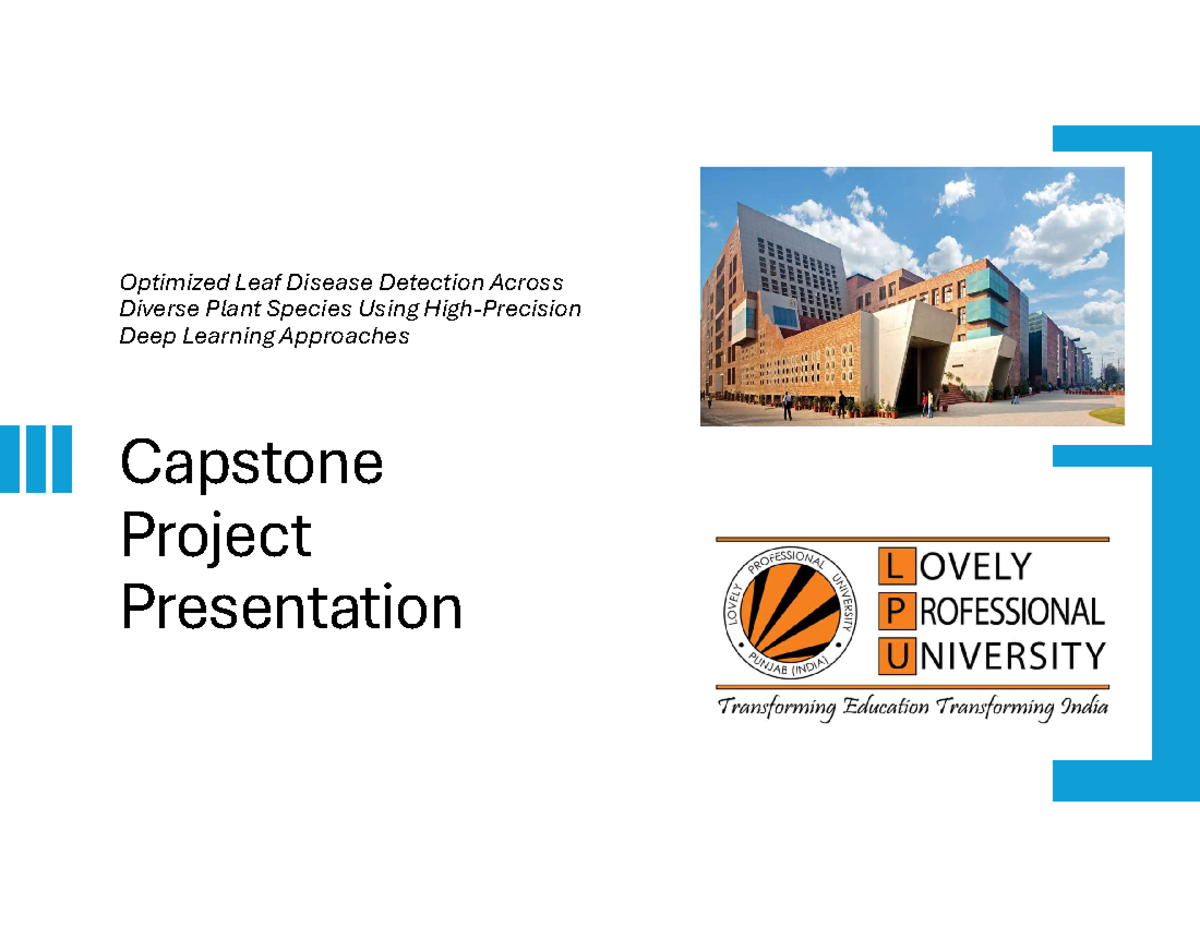 Optimized Leaf Disease Detection Across Diverse Plant Species Using High-Precision Deep Learning Approaches

Capstone Project Presentation

LOVELY PROFESSIONAL UNIVERSITY PUNJAB (INDIA)

LOVELY
PROFESSIONAL
UNIVERSITY

Transforming Education Transforming India